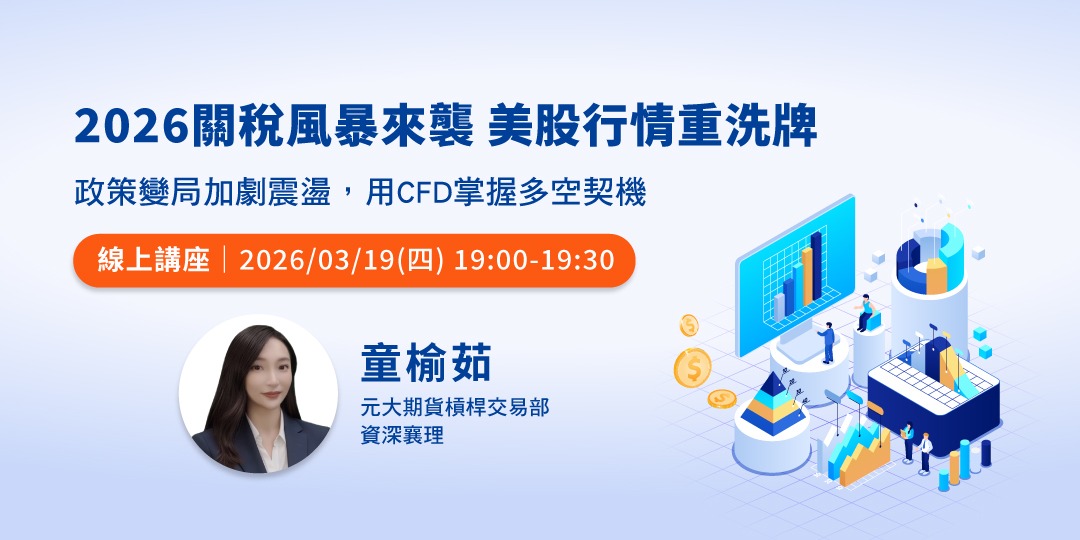 2026關稅風暴來襲 美股行情重洗牌

政策變局加劇震盪，用CFD掌握多空契機

線上講座｜2026/03/19(四) 19:00-19:30

童榆茹

元大期貨槓桿交易部
資深襄理